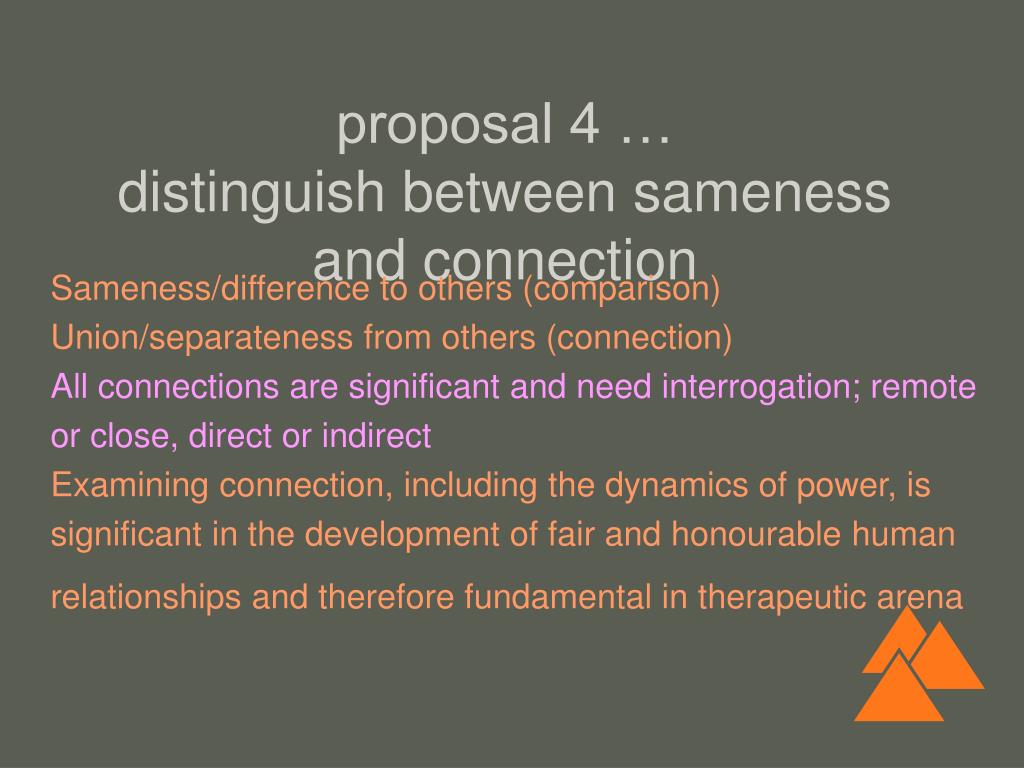 proposal 4 …
distinguish between sameness and connection

Sameness/difference to others (comparison)
Union/separateness from others (connection)
All connections are significant and need interrogation; remote or close, direct or indirect
Examining connection, including the dynamics of power, is significant in the development of fair and honourable human relationships and therefore fundamental in therapeutic arena